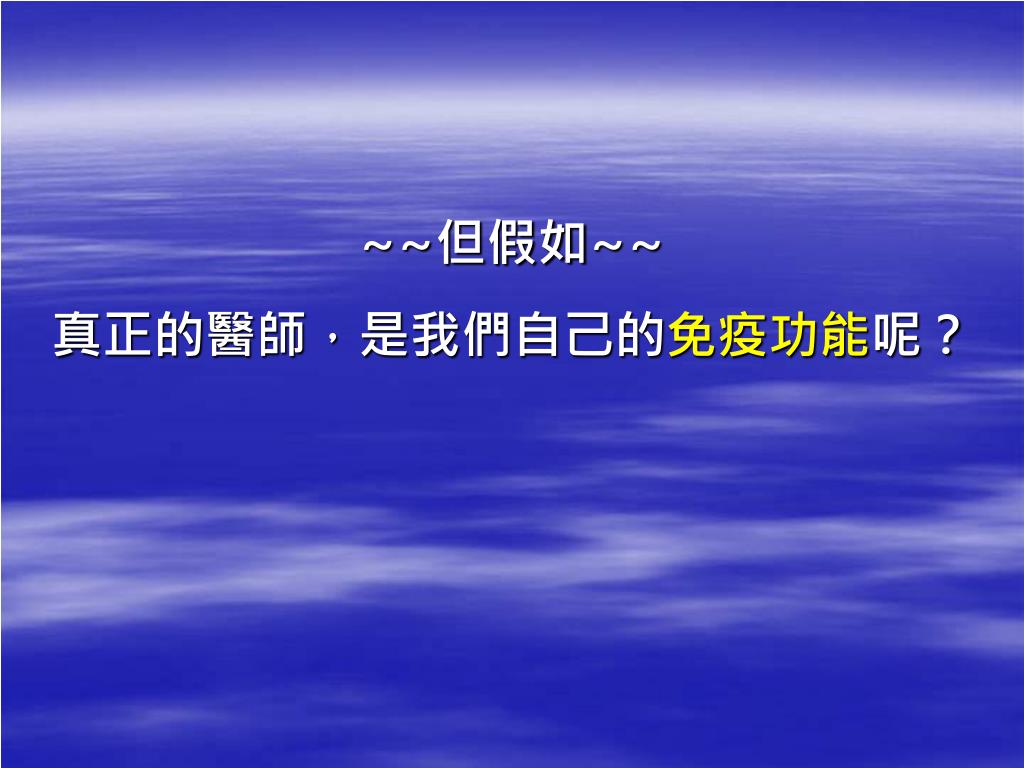 ～～但假如～～

真正的醫師，是我們自己的免疫功能呢？